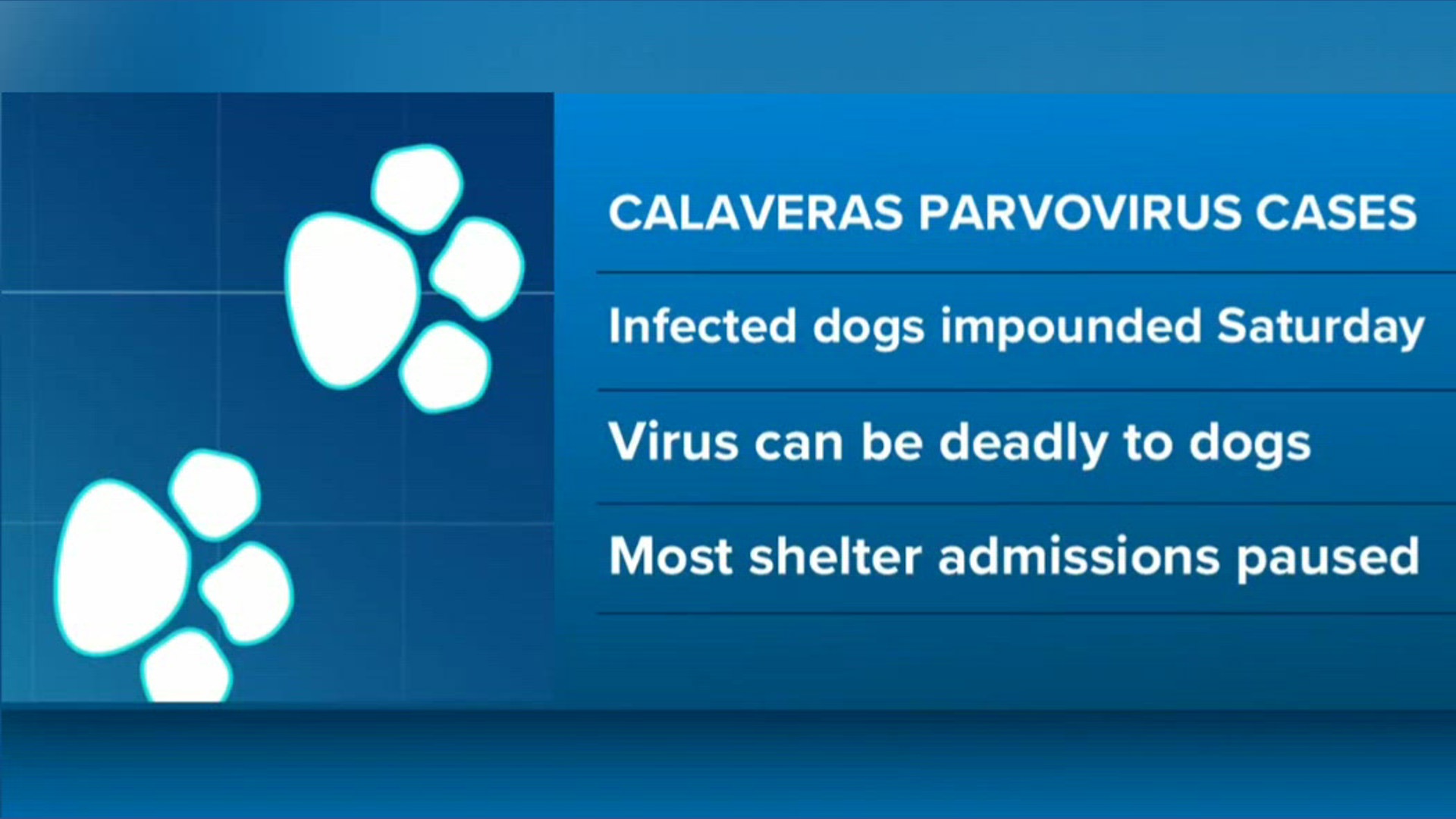 CALAVERAS PARVOVIRUS CASES

Infected dogs impounded Saturday

Virus can be deadly to dogs

Most shelter admissions paused